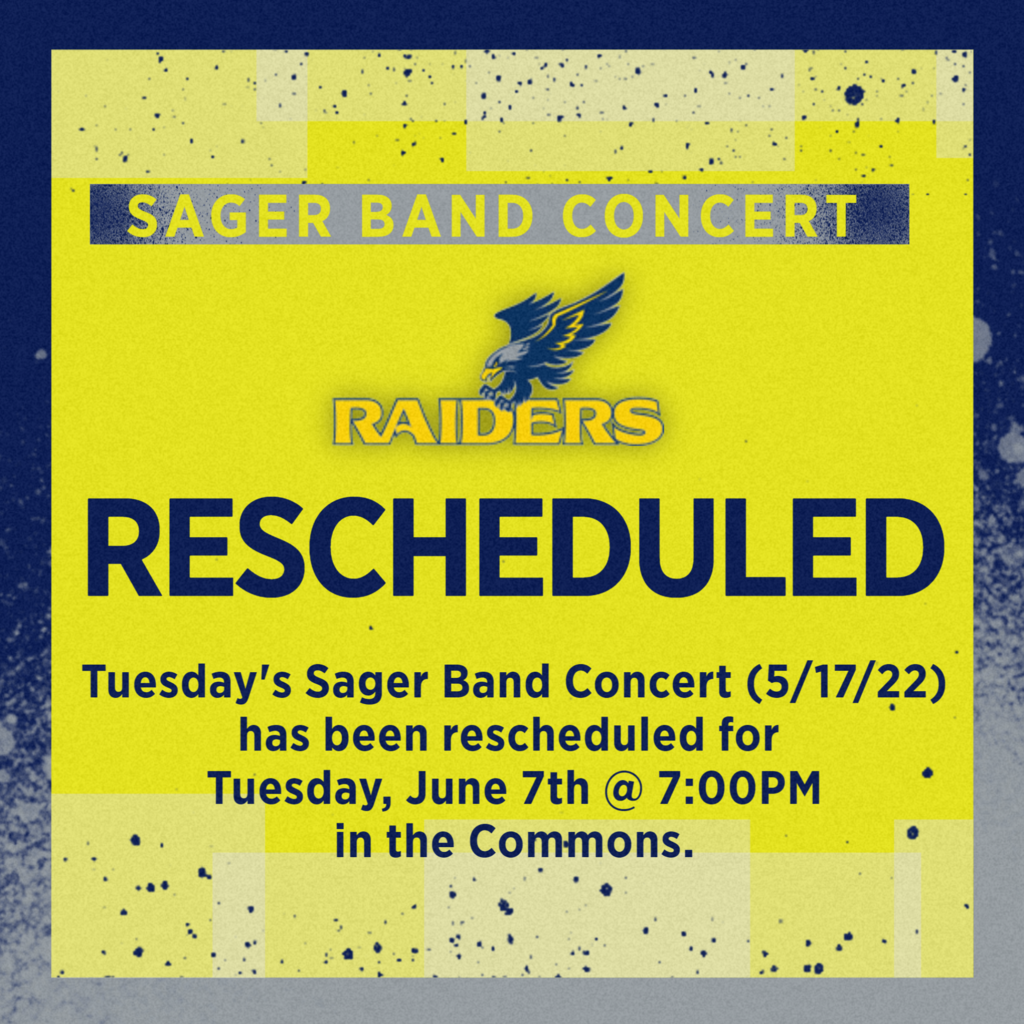 SAGER BAND CONCERT

RAIDERS

RESCHEDULED

Tuesday's Sager Band Concert (5/17/22) has been rescheduled for Tuesday, June 7th @ 7:00PM in the Commons.